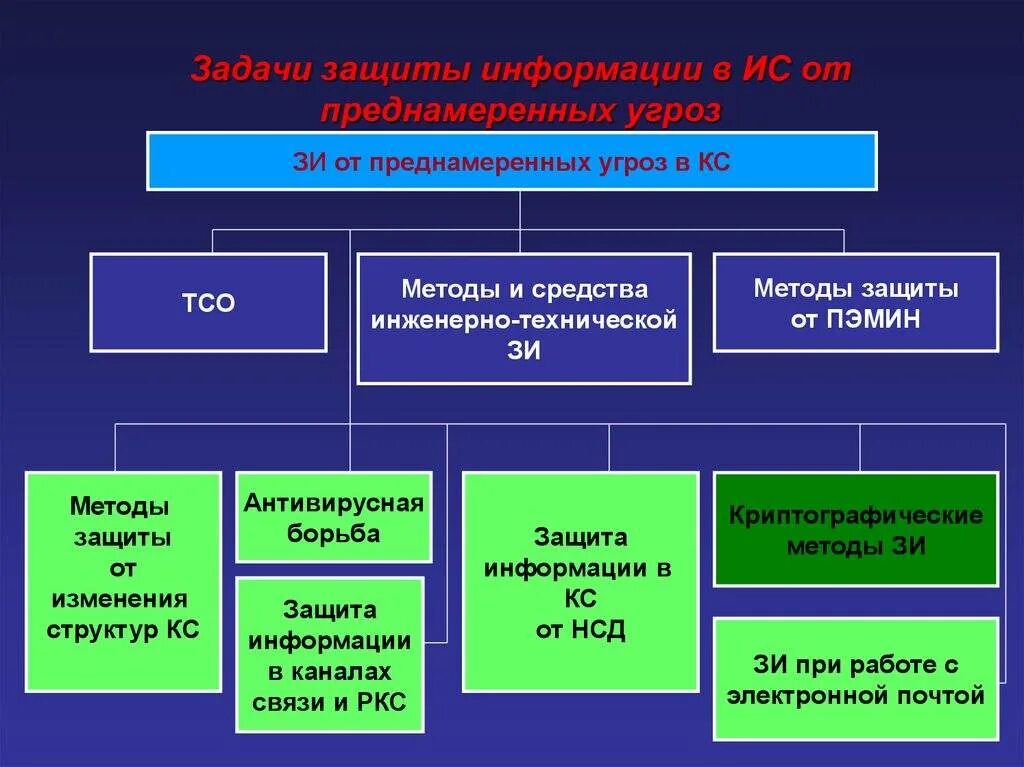 Задачи защиты информации в ИС от преднамеренных угроз

ЗИ от преднамеренных угроз в КС

ТСО

Методы и средства инженерно-технической ЗИ

Методы защиты от ПЭМИН

Методы защиты от изменения структур КС

Антивирусная борьба

Защита информации в каналах связи и РКС

Защита информации в КС от НСД

Криптографические методы ЗИ

ЗИ при работе с электронной почтой